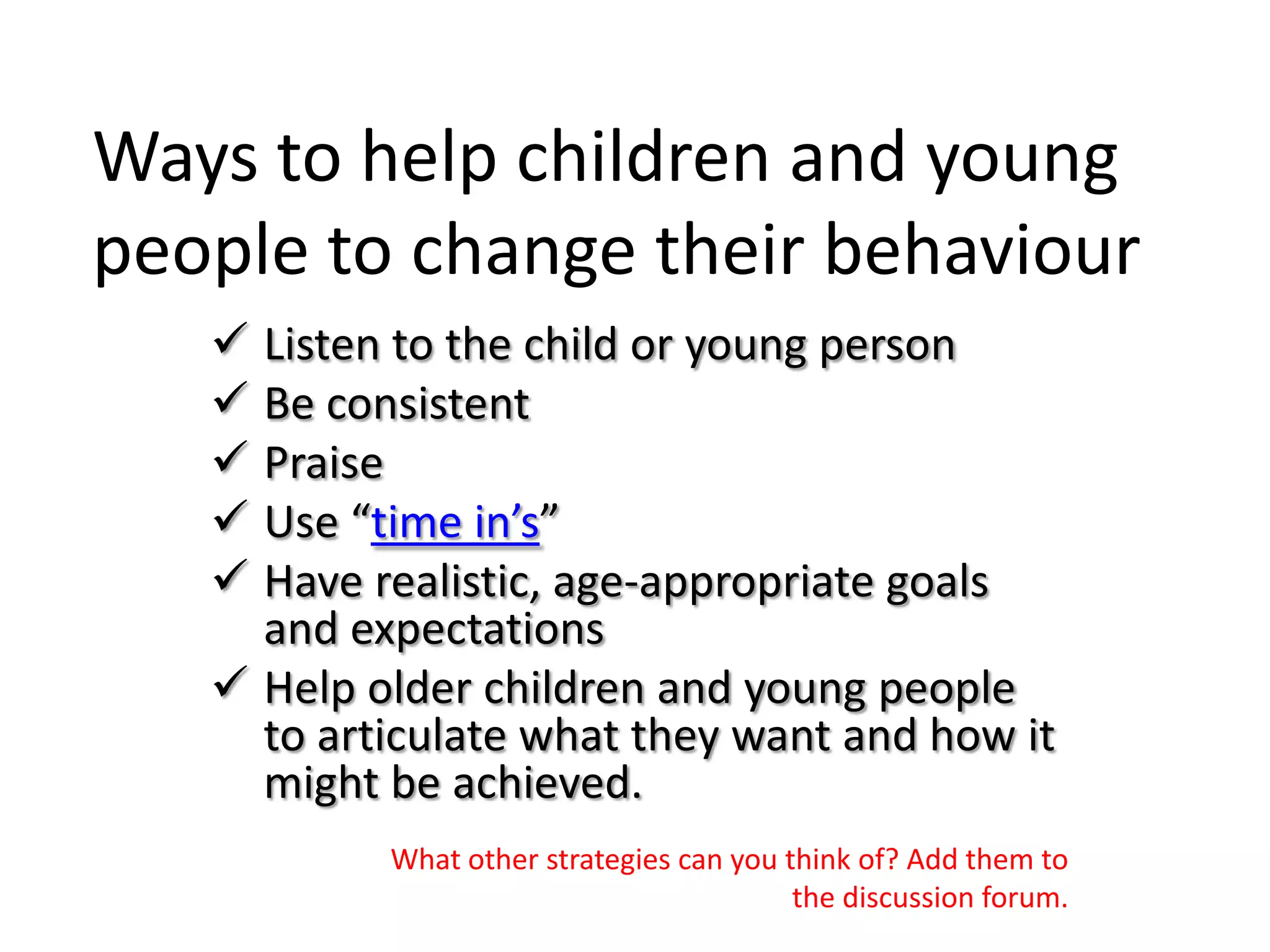 Ways to help children and young people to change their behaviour

✓ Listen to the child or young person
✓ Be consistent
✓ Praise
✓ Use “time in’s”
✓ Have realistic, age-appropriate goals and expectations
✓ Help older children and young people to articulate what they want and how it might be achieved.

What other strategies can you think of? Add them to the discussion forum.